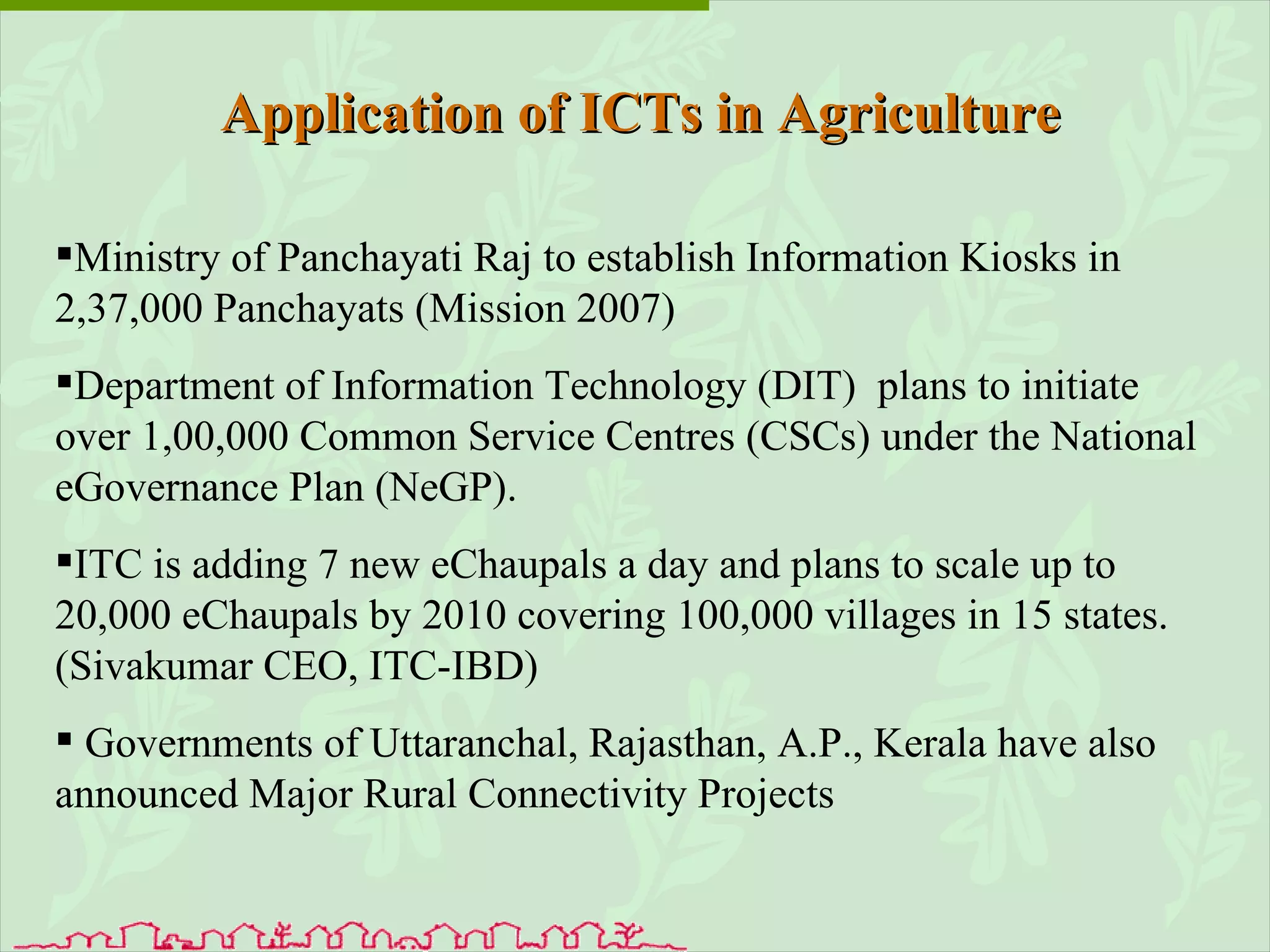 Application of ICTs in Agriculture

▪Ministry of Panchayati Raj to establish Information Kiosks in 2,37,000 Panchayats (Mission 2007)

▪Department of Information Technology (DIT) plans to initiate over 1,00,000 Common Service Centres (CSCs) under the National eGovernance Plan (NeGP).

▪ITC is adding 7 new eChaupals a day and plans to scale up to 20,000 eChaupals by 2010 covering 100,000 villages in 15 states. (Sivakumar CEO, ITC-IBD)

▪ Governments of Uttaranchal, Rajasthan, A.P., Kerala have also announced Major Rural Connectivity Projects